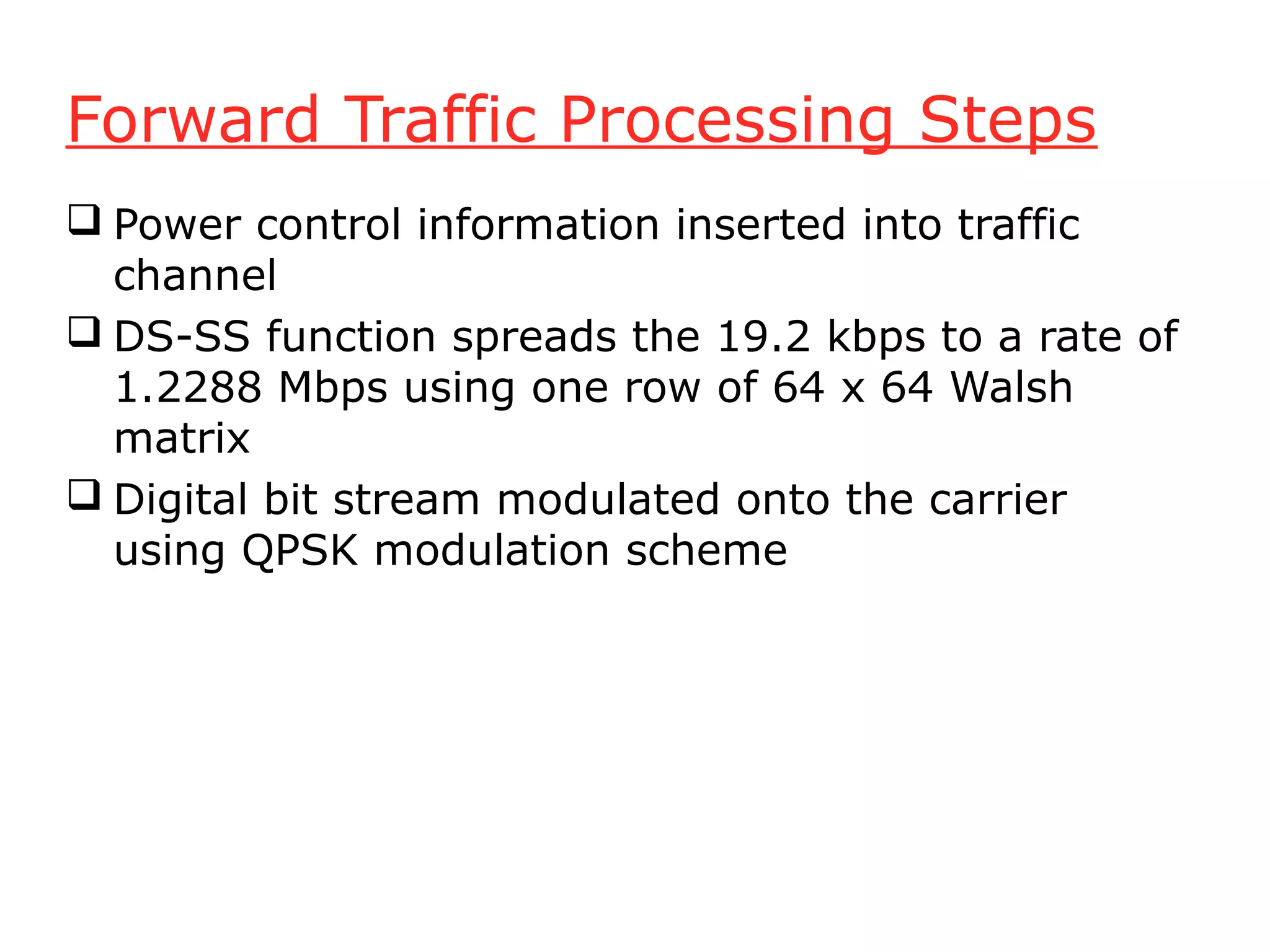 Forward Traffic Processing Steps

❑ Power control information inserted into traffic channel

❑ DS-SS function spreads the 19.2 kbps to a rate of 1.2288 Mbps using one row of 64 x 64 Walsh matrix

❑ Digital bit stream modulated onto the carrier using QPSK modulation scheme